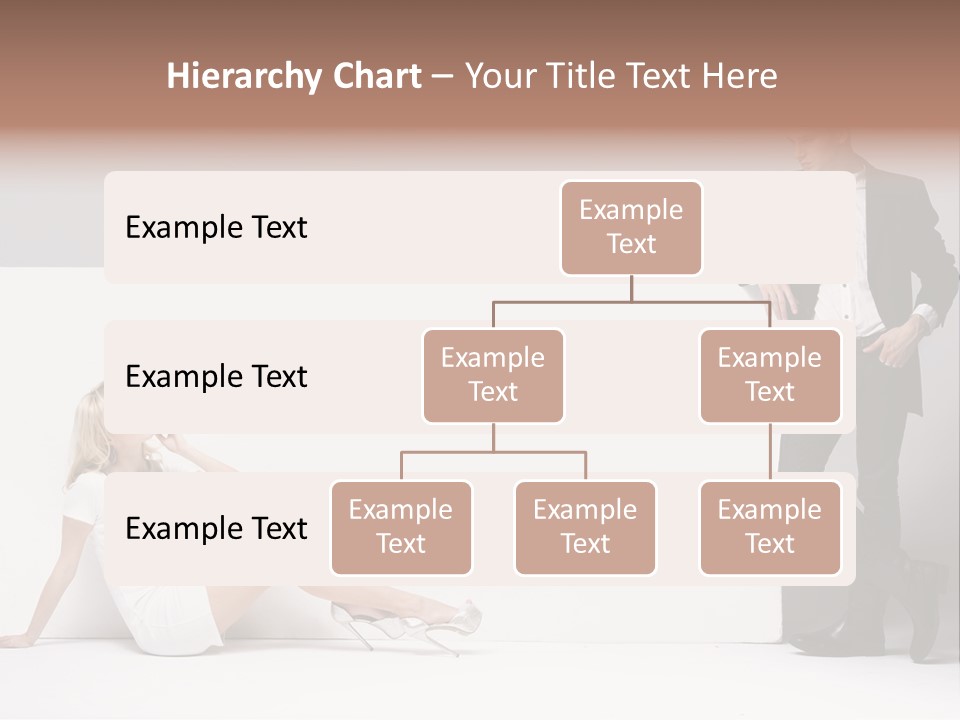 Hierarchy Chart – Your Title Text Here

Example Text

Example Text

Example Text

Example Text

Example Text

Example Text

Example Text

Example Text

Example Text